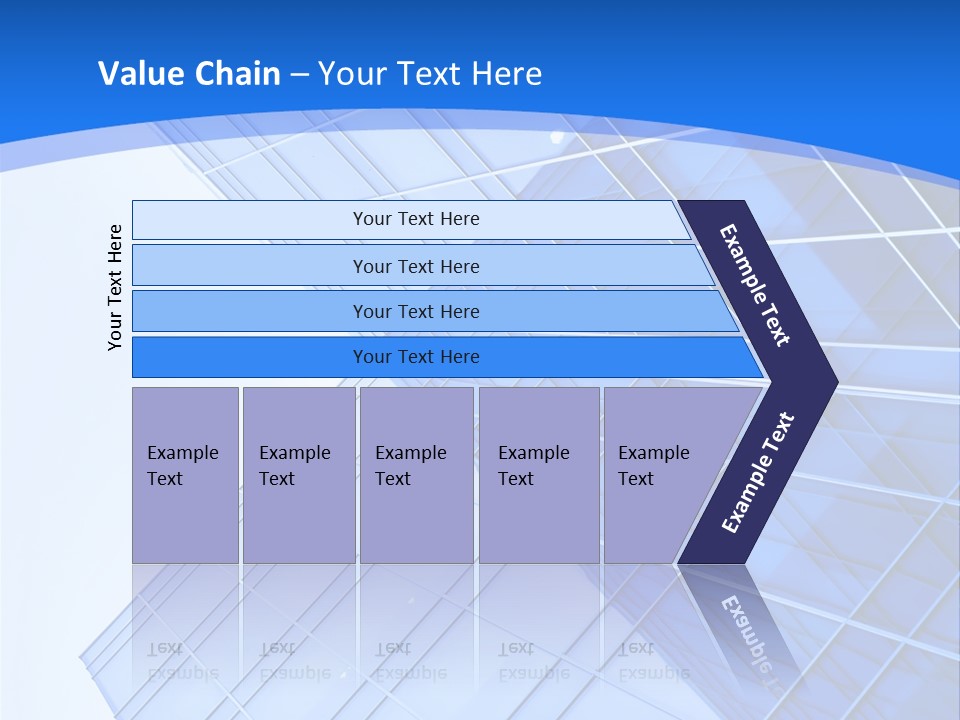 Value Chain – Your Text Here

Your Text Here

Your Text Here

Your Text Here

Your Text Here

Your Text Here

Example Text

Example Text

Example Text

Example Text

Example Text

Example Text

Example Text